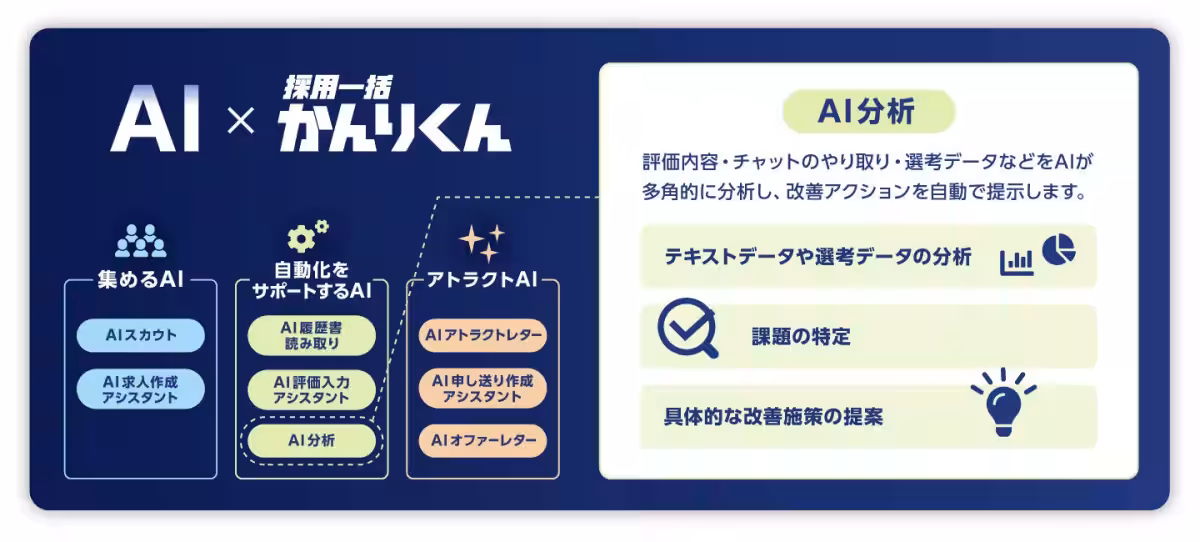 AI × 採用一括 かんりくん

集めるAI

AIスカウト

AI求人作成アシスタント

自動化をサポートするAI

AI履歴書読み取り

AI評価入力アシスタント

AI分析

アトラクトAI

AIアトラクトレター

AI申し送り作成アシスタント

AIオファーレター

AI分析

評価内容・チャットのやり取り・選考データなどをAIが多角的に分析し、改善アクションを自動で提示します。

テキストデータや選考データの分析

課題の特定

具体的な改善施策の提案